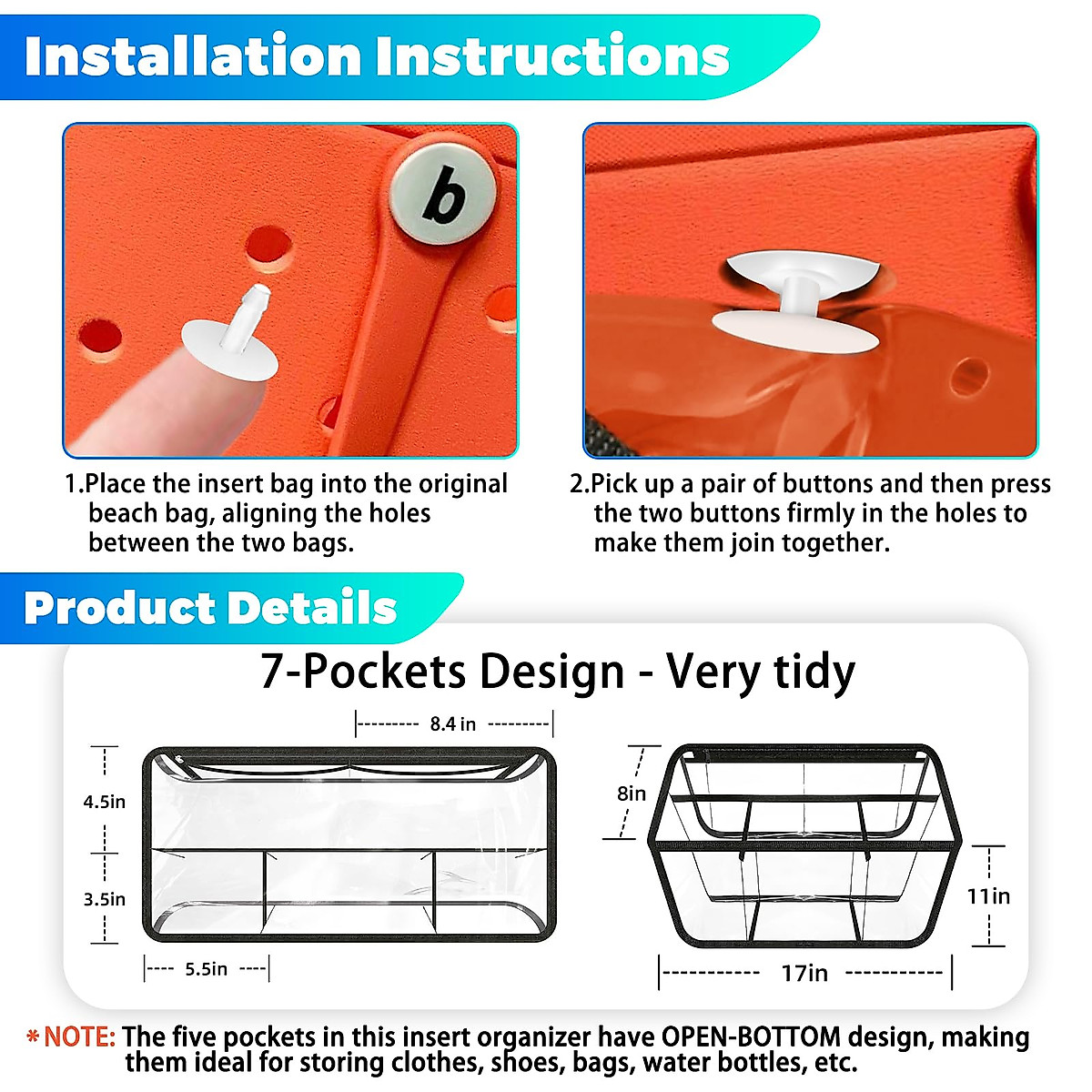 Installation Instructions

b

1.Place the insert bag into the original beach bag, aligning the holes between the two bags.

2.Pick up a pair of buttons and then press the two buttons firmly in the holes to make them join together.

Product Details

7-Pockets Design - Very tidy

8.4 in

4.5in

3.5in

5.5in

8in

11in

17in

* NOTE: The five pockets in this insert organizer have OPEN-BOTTOM design, making them ideal for storing clothes, shoes, bags, water bottles, etc.